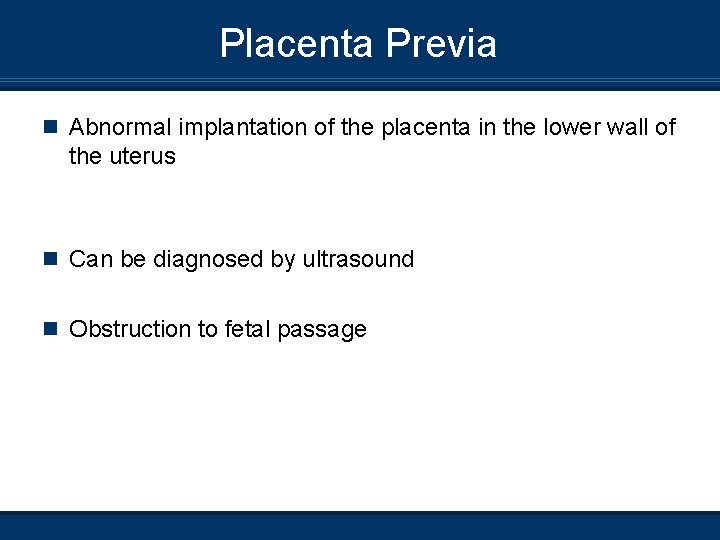 Placenta Previa

Abnormal implantation of the placenta in the lower wall of the uterus

Can be diagnosed by ultrasound

Obstruction to fetal passage